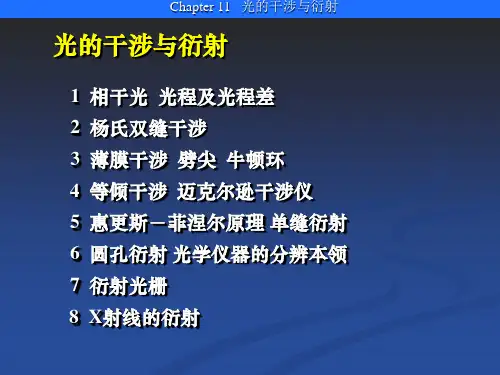 Chapter 11 光的干涉与衍射

光的干涉与衍射

1 相干光 光程及光程差
2 杨氏双缝干涉
3 薄膜干涉 劈尖 牛顿环
4 等倾干涉 迈克尔逊干涉仪
5 惠更斯－菲涅尔原理 单缝衍射
6 圆孔衍射 光学仪器的分辨本领
7 衍射光栅
8 X射线的衍射